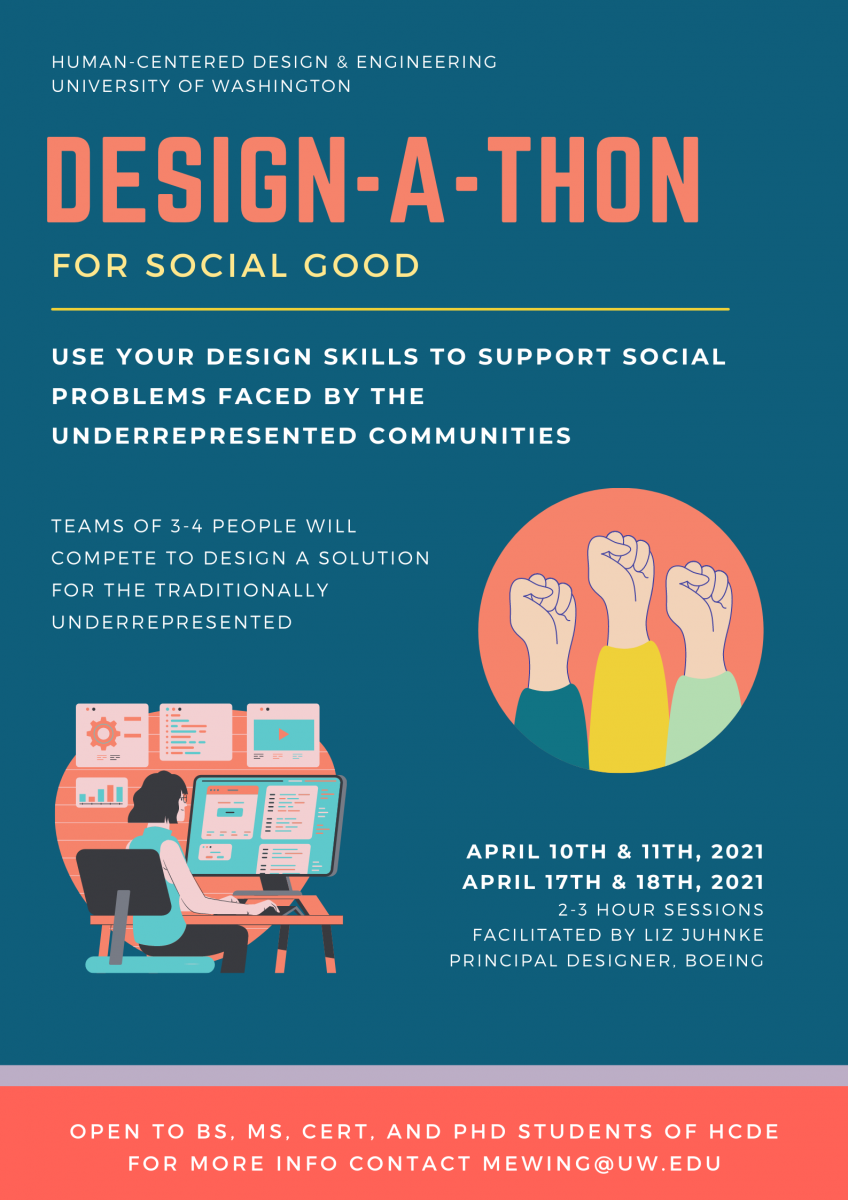 HUMAN-CENTERED DESIGN & ENGINEERING
UNIVERSITY OF WASHINGTON

DESIGN-A-THON

FOR SOCIAL GOOD

USE YOUR DESIGN SKILLS TO SUPPORT SOCIAL PROBLEMS FACED BY THE UNDERREPRESENTED COMMUNITIES

TEAMS OF 3-4 PEOPLE WILL COMPETE TO DESIGN A SOLUTION FOR THE TRADITIONALLY UNDERREPRESENTED

APRIL 10TH & 11TH, 2021
APRIL 17TH & 18TH, 2021
2-3 HOUR SESSIONS
FACILITATED BY LIZ JUHNKE
PRINCIPAL DESIGNER, BOEING

OPEN TO BS, MS, CERT, AND PHD STUDENTS OF HCDE
FOR MORE INFO CONTACT MEWING@UW.EDU